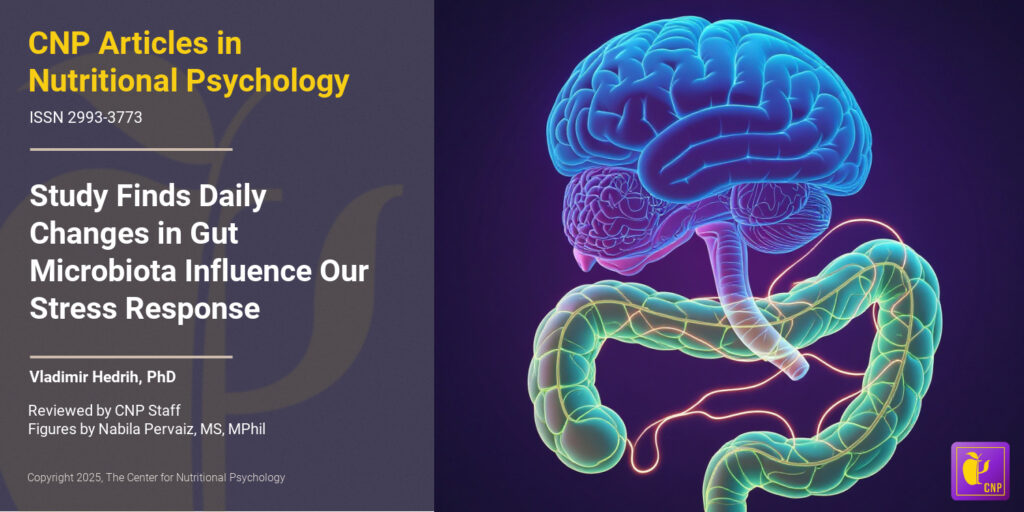 CNP Articles in Nutritional Psychology
ISSN 2993-3773

Study Finds Daily Changes in Gut Microbiota Influence Our Stress Response

Vladimir Hedrih, PhD

Reviewed by CNP Staff
Figures by Nabila Pervaiz, MS, MPhil

Copyright 2025, The Center for Nutritional Psychology

CNP